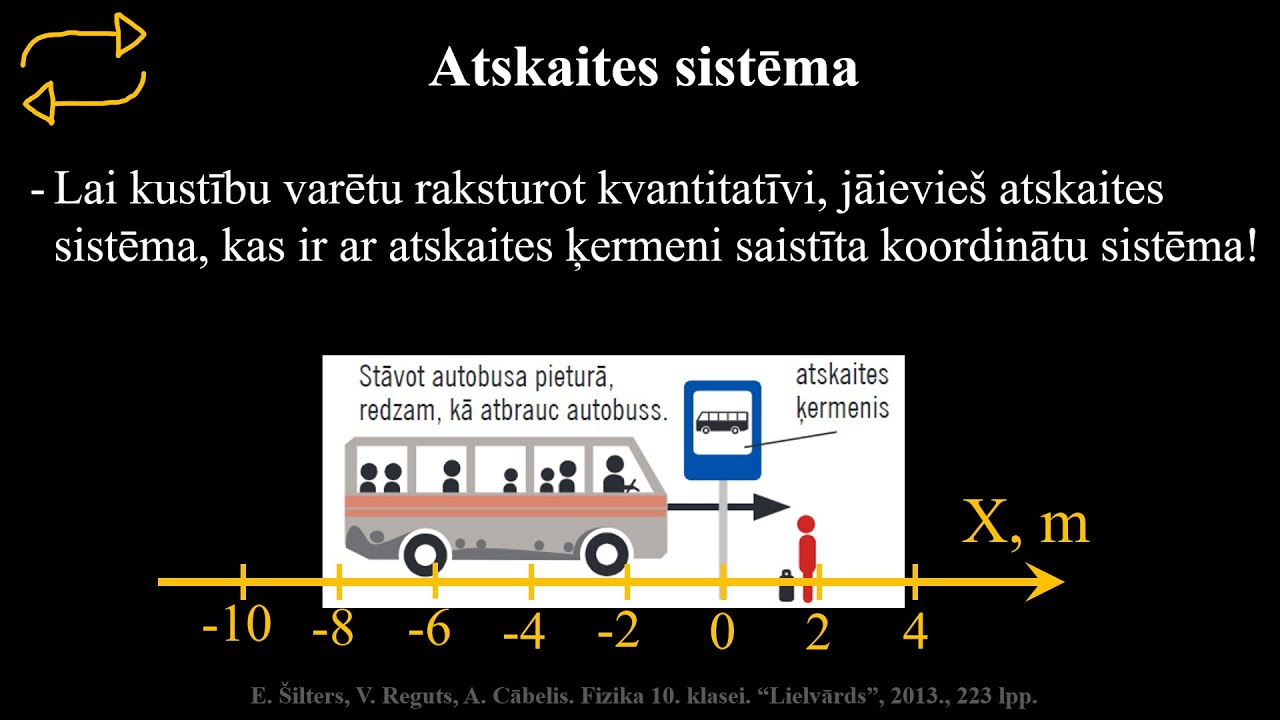 Atskaites sistēma

- Lai kustību varētu raksturot kvantitatīvi, jāievieš atskaites sistēma, kas ir ar atskaites ķermeni saistīta koordinātu sistēma!

Stāvot autobusa pieturā, redzam, kā atbrauc autobuss.

atskaites ķermenis

X, m

-10 -8 -6 -4 -2 0 2 4

E. Šilters, V. Reguts, A. Cābelis. Fizika 10. klasei. “Lielvārds”, 2013., 223 lpp.